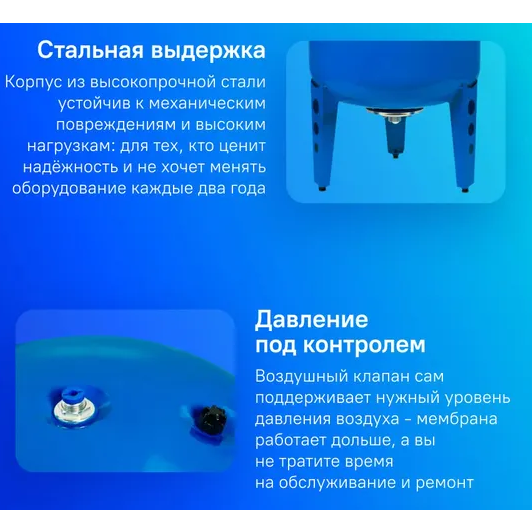 Стальная выдержка

Корпус из высокопрочной стали устойчив к механическим повреждениям и высоким нагрузкам: для тех, кто ценит надёжность и не хочет менять оборудование каждые два года

Давление под контролем

Воздушный клапан сам поддерживает нужный уровень давления воздуха – мембрана работает дольше, а вы не тратите время на обслуживание и ремонт